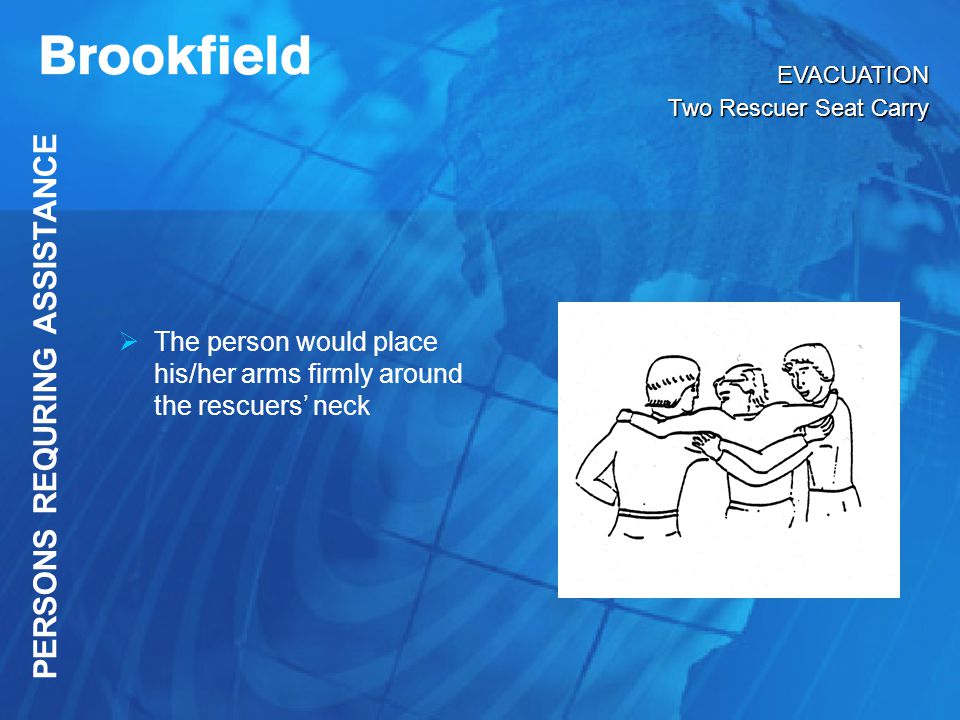 Brookfield

EVACUATION
Two Rescuer Seat Carry

PERSONS REQURING ASSISTANCE

➢ The person would place his/her arms firmly around the rescuers' neck